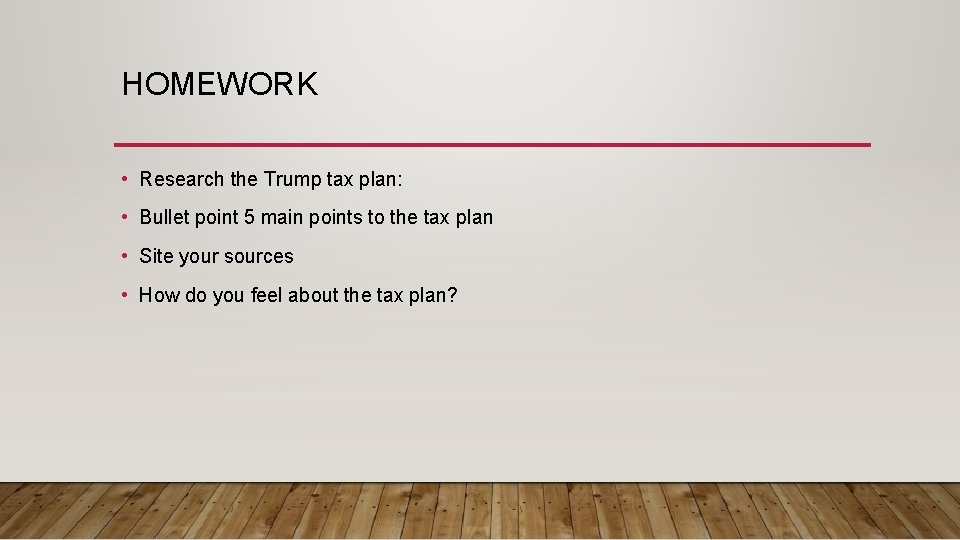 HOMEWORK

• Research the Trump tax plan:
• Bullet point 5 main points to the tax plan
• Site your sources
• How do you feel about the tax plan?